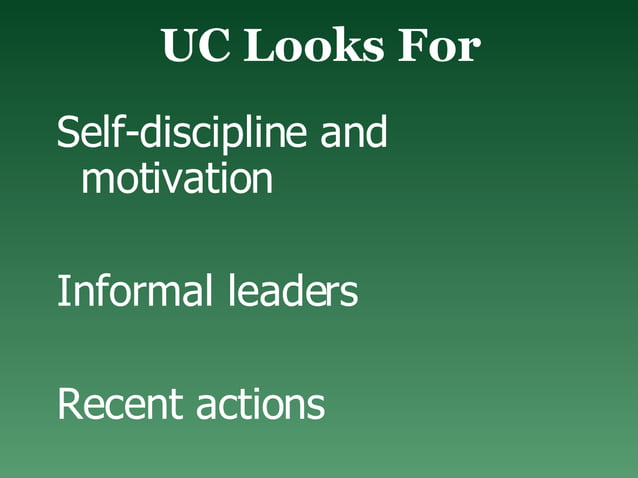 UC Looks For

Self-discipline and motivation

Informal leaders

Recent actions